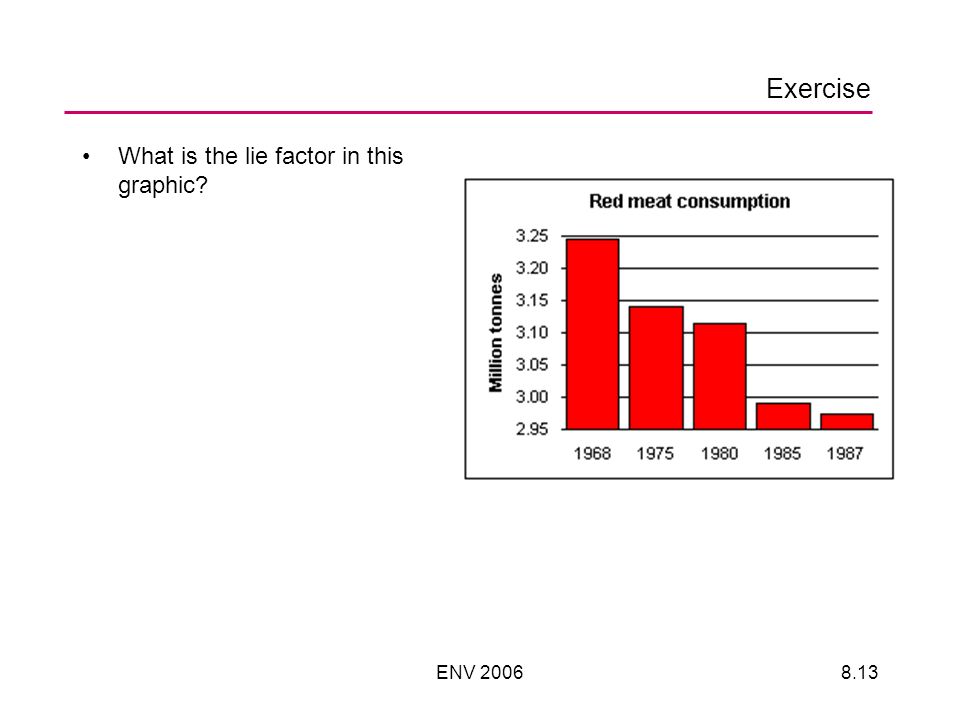 Exercise

• What is the lie factor in this graphic?

Red meat consumption

Million tonnes

3.25
3.20
3.15
3.10
3.05
3.00
2.95

1968 1975 1980 1985 1987

ENV 2006

8.13